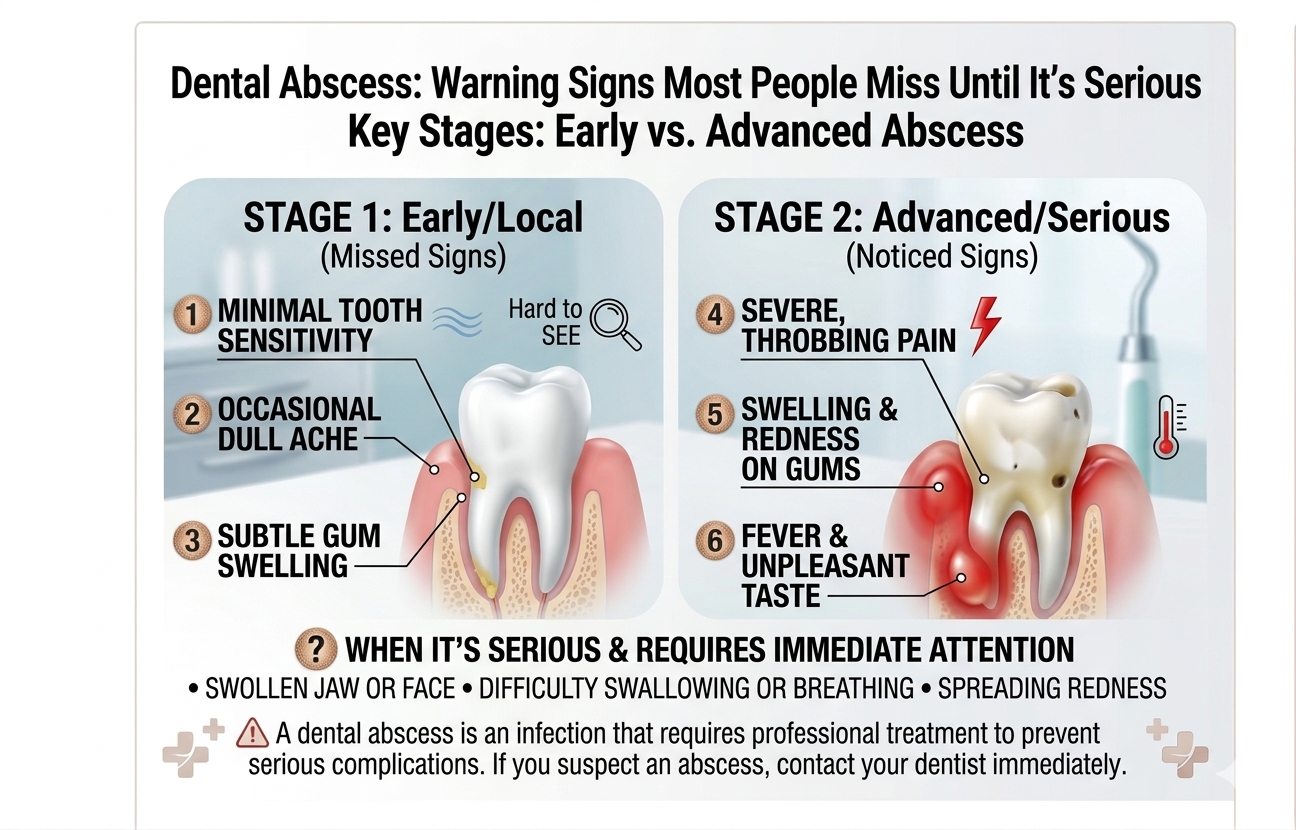 Dental Abscess: Warning Signs Most People Miss Until It's Serious
Key Stages: Early vs. Advanced Abscess

STAGE 1: Early/Local
(Missed Signs)

1 MINIMAL TOOTH SENSITIVITY

Hard to SEE

2 OCCASIONAL DULL ACHE

3 SUBTLE GUM SWELLING

STAGE 2: Advanced/Serious
(Noticed Signs)

4 SEVERE, THROBBING PAIN

5 SWELLING & REDNESS ON GUMS

6 FEVER & UNPLEASANT TASTE

? WHEN IT'S SERIOUS & REQUIRES IMMEDIATE ATTENTION

• SWOLLEN JAW OR FACE • DIFFICULTY SWALLOWING OR BREATHING • SPREADING REDNESS

A dental abscess is an infection that requires professional treatment to prevent serious complications. If you suspect an abscess, contact your dentist immediately.